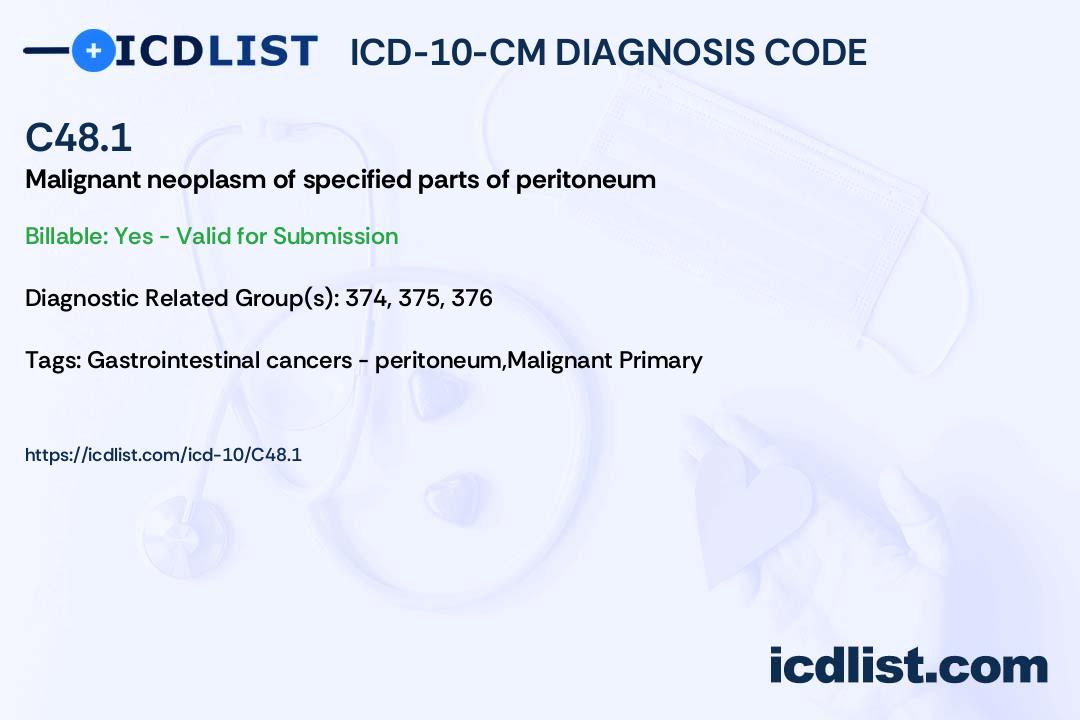 ICDLIST ICD-10-CM DIAGNOSIS CODE

C48.1

Malignant neoplasm of specified parts of peritoneum

Billable: Yes - Valid for Submission

Diagnostic Related Group(s): 374, 375, 376

Tags: Gastrointestinal cancers - peritoneum,Malignant Primary

https://icdlist.com/icd-10/C48.1

icdlist.com